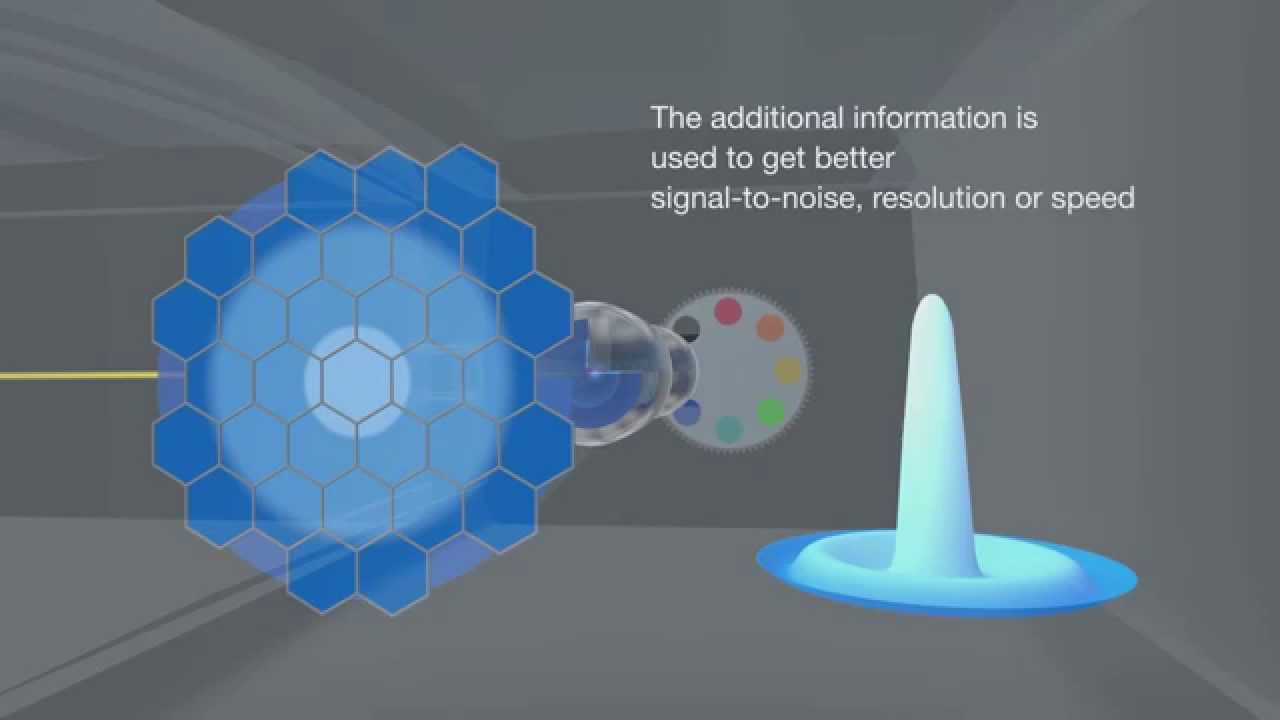 The additional information is used to get better signal-to-noise, resolution or speed